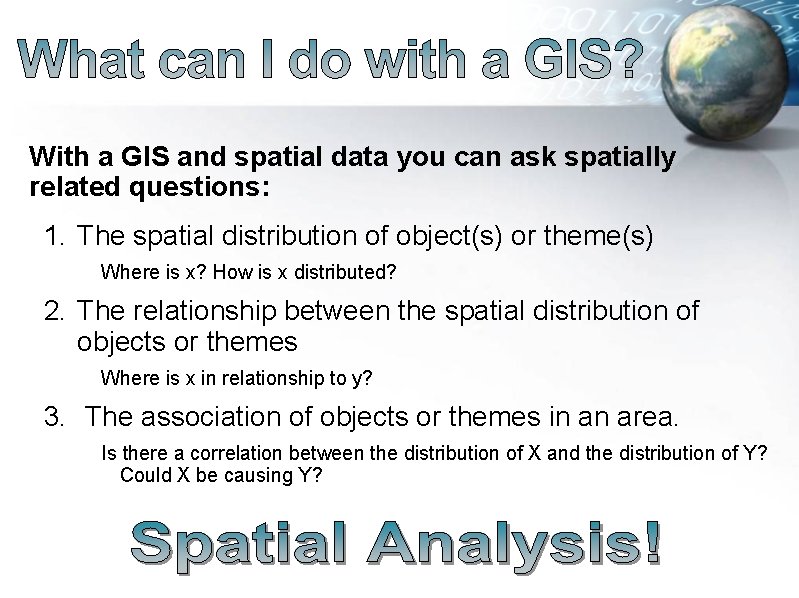 What can I do with a GIS?

With a GIS and spatial data you can ask spatially related questions:

1. The spatial distribution of object(s) or theme(s)

Where is x? How is x distributed?

2. The relationship between the spatial distribution of objects or themes

Where is x in relationship to y?

3. The association of objects or themes in an area.

Is there a correlation between the distribution of X and the distribution of Y? Could X be causing Y?

Spatial Analysis!